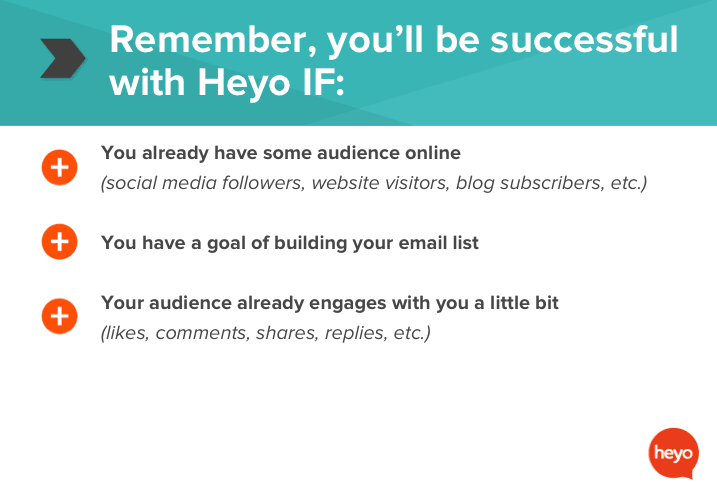 Remember, you'll be successful with Heyo IF:

You already have some audience online
(social media followers, website visitors, blog subscribers, etc.)

You have a goal of building your email list

Your audience already engages with you a little bit
(likes, comments, shares, replies, etc.)

heyo